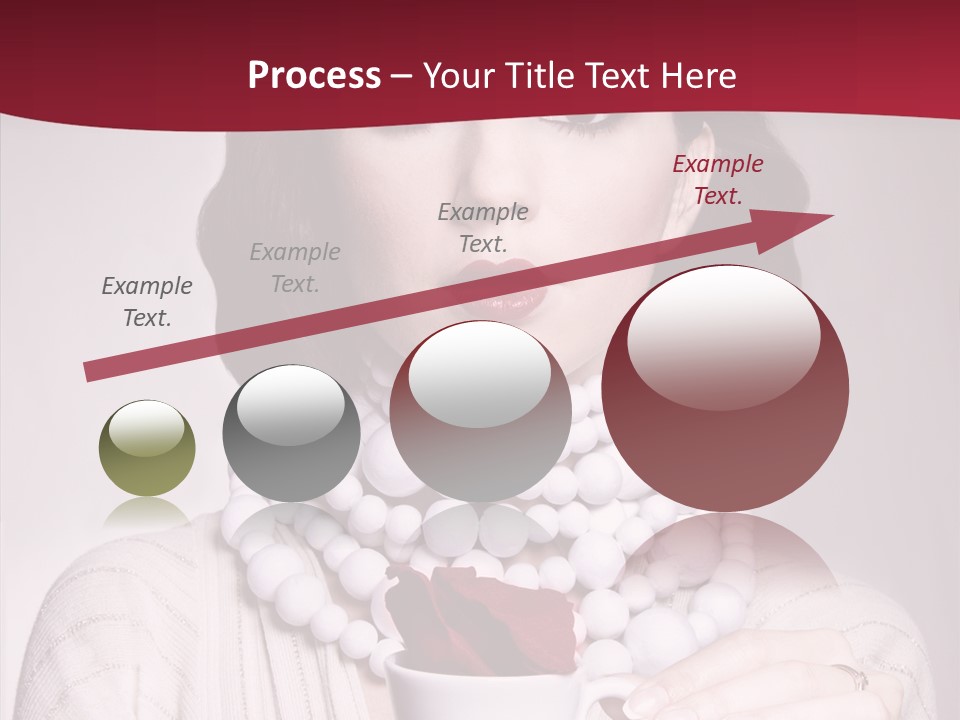 Process – Your Title Text Here

Example Text.

Example Text.

Example Text.

Example Text.